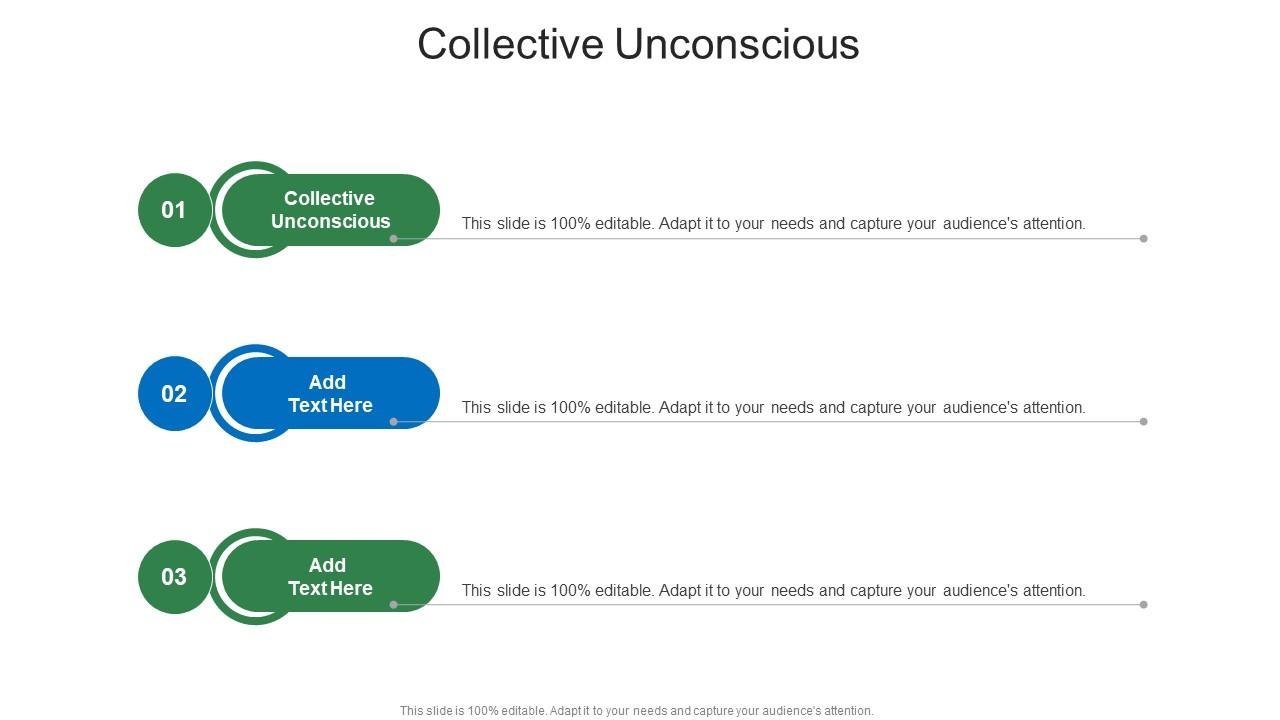 Collective Unconscious

01

Collective Unconscious

This slide is 100% editable. Adapt it to your needs and capture your audience's attention.

02

Add Text Here

This slide is 100% editable. Adapt it to your needs and capture your audience's attention.

03

Add Text Here

This slide is 100% editable. Adapt it to your needs and capture your audience's attention.

This slide is 100% editable. Adapt it to your needs and capture your audience's attention.